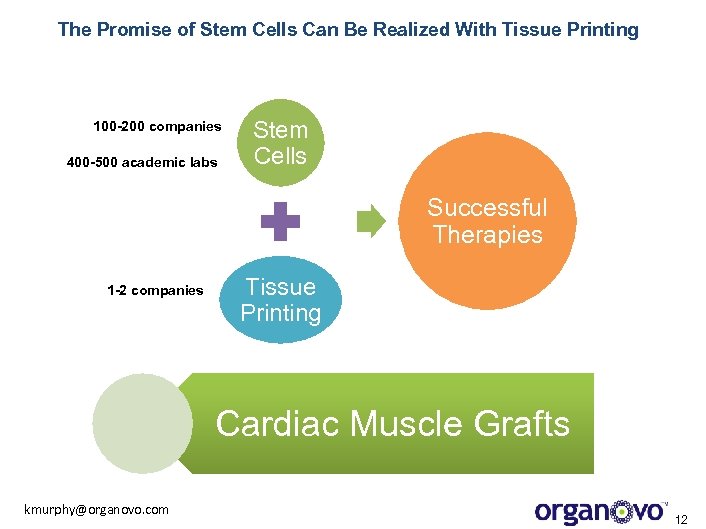 The Promise of Stem Cells Can Be Realized With Tissue Printing

100-200 companies

400-500 academic labs

Stem Cells

Successful Therapies

1-2 companies

Tissue Printing

Cardiac Muscle Grafts

kmurphy@organovo.com

organovo™

12